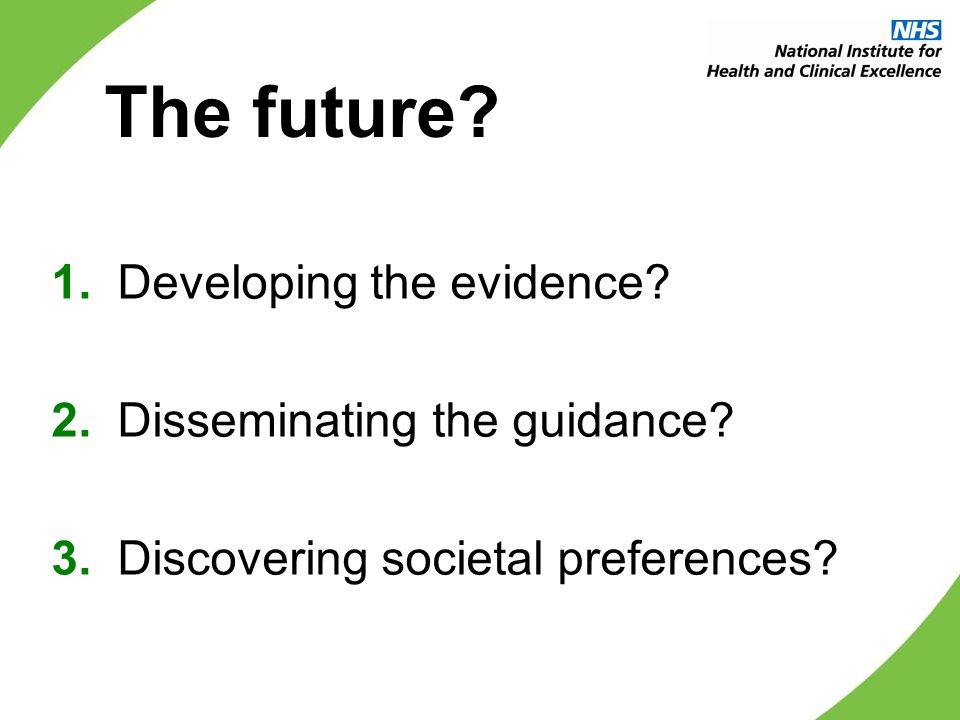 NHS
National Institute for
Health and Clinical Excellence

The future?

1. Developing the evidence?

2. Disseminating the guidance?

3. Discovering societal preferences?